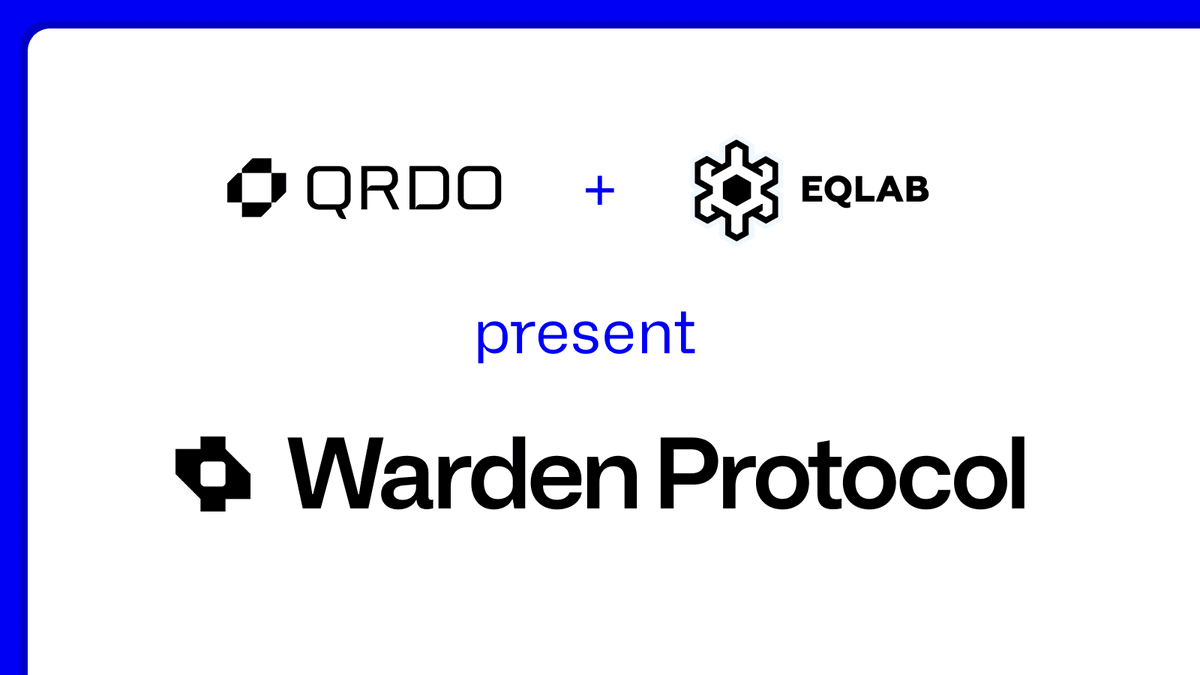 QRDO + EQLAB

present

Warden Protocol